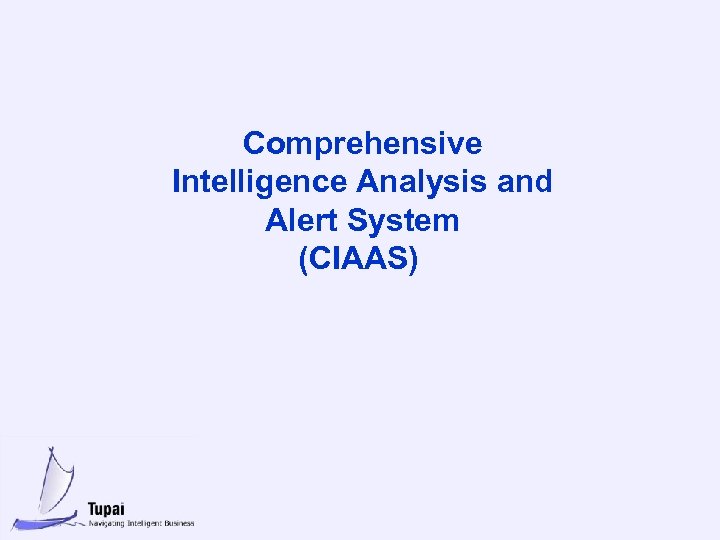 Comprehensive Intelligence Analysis and Alert System (CIAAS)

Tupai
Navigating Intelligent Business